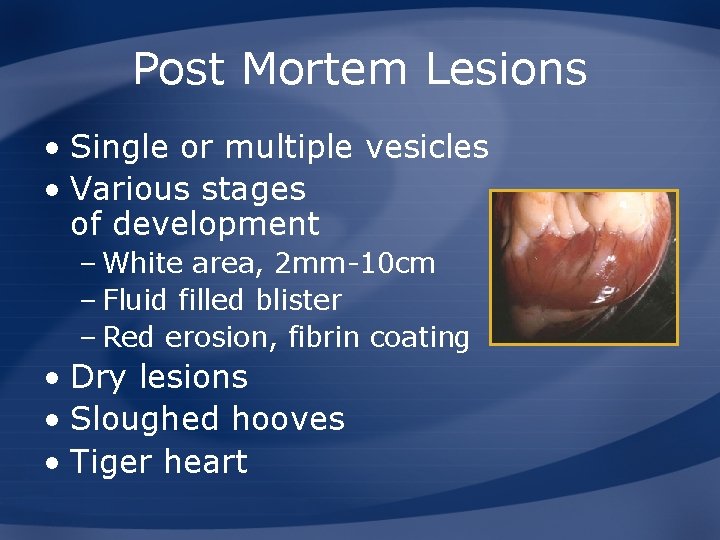 Post Mortem Lesions

• Single or multiple vesicles
• Various stages of development
 – White area, 2mm-10cm
 – Fluid filled blister
 – Red erosion, fibrin coating
• Dry lesions
• Sloughed hooves
• Tiger heart